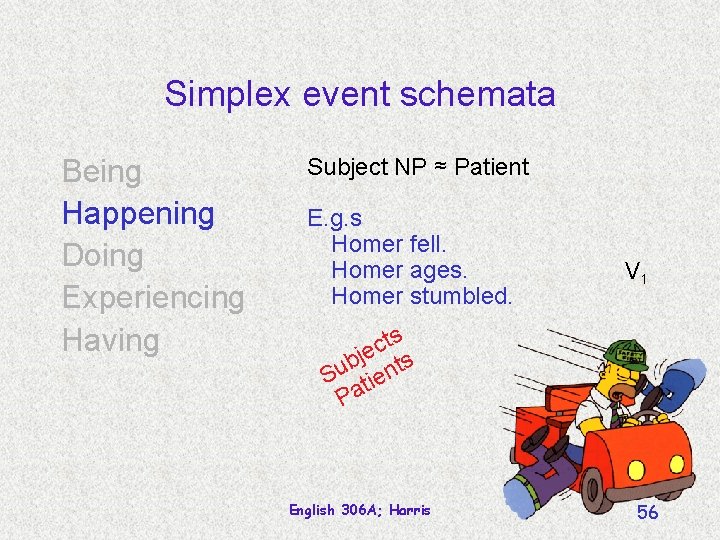 Simplex event schemata

Being
Happening
Doing
Experiencing
Having

Subject NP ≈ Patient

E.g.s
Homer fell.
Homer ages.
Homer stumbled.

$V_1$

Subjects
Patients

English 306A; Harris

56